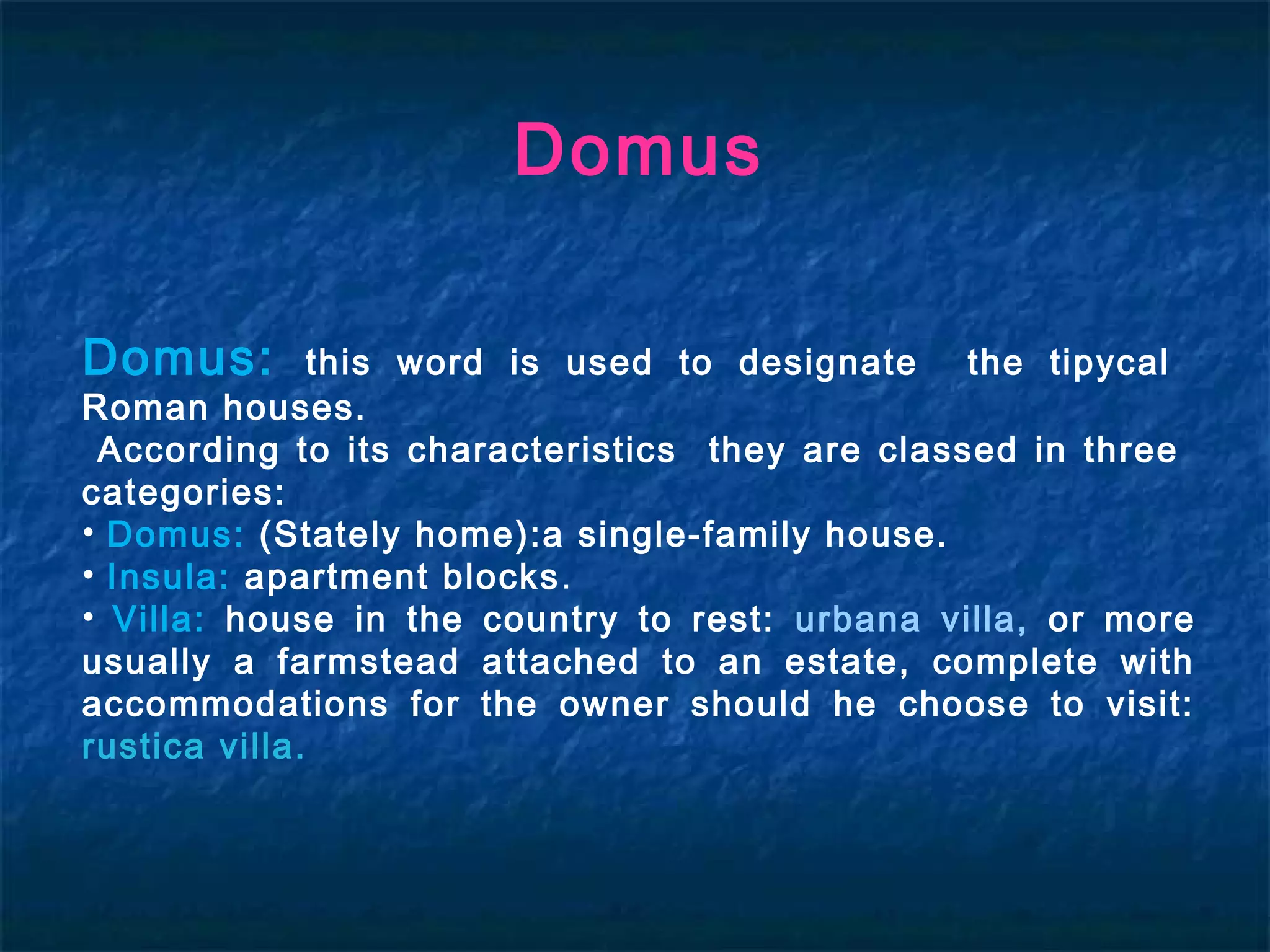 Domus

Domus: this word is used to designate the tipycal Roman houses.
According to its characteristics they are classed in three categories:
• Domus: (Stately home):a single-family house.
• Insula: apartment blocks.
• Villa: house in the country to rest: urbana villa, or more usually a farmstead attached to an estate, complete with accommodations for the owner should he choose to visit: rustica villa.